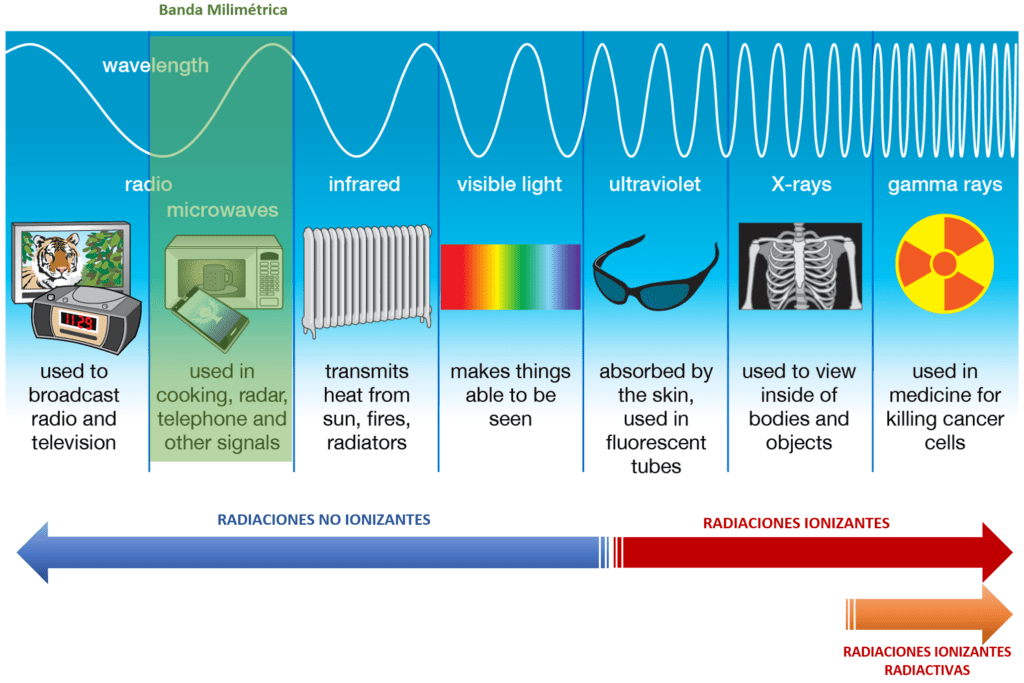 Banda Milimétrica

wavelength

radio

microwaves

infrared

visible light

ultraviolet

X-rays

gamma rays

11:29

used to broadcast radio and television

used in cooking, radar, telephone and other signals

transmits heat from sun, fires, radiators

makes things able to be seen

absorbed by the skin, used in fluorescent tubes

used to view inside of bodies and objects

used in medicine for killing cancer cells

RADIACIONES NO IONIZANTES

RADIACIONES IONIZANTES

RADIACIONES IONIZANTES RADIACTIVAS